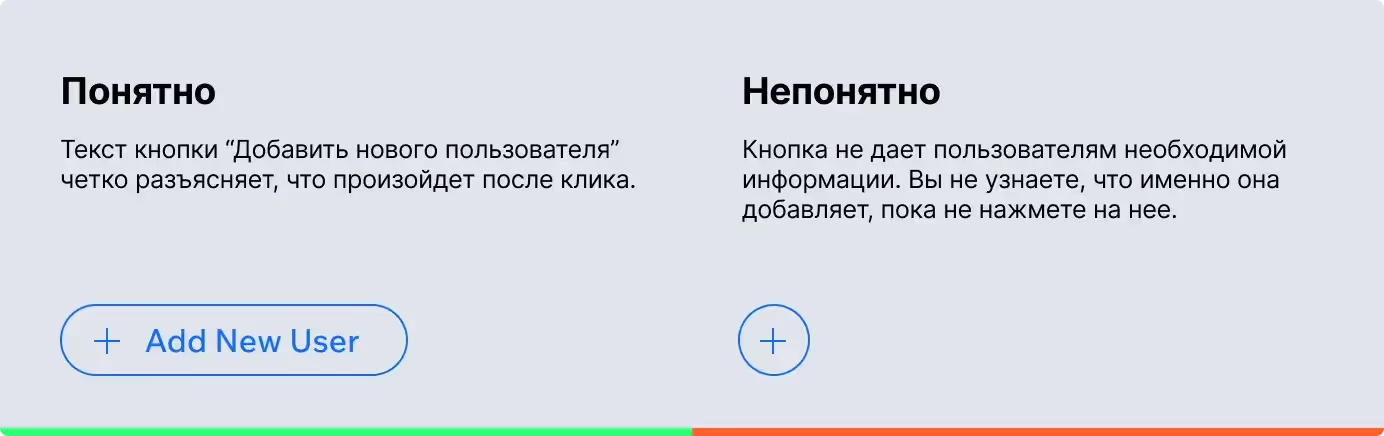 Понятно

Текст кнопки “Добавить нового пользователя” четко разъясняет, что произойдет после клика.

+ Add New User

Непонятно

Кнопка не дает пользователям необходимой информации. Вы не узнаете, что именно она добавляет, пока не нажмете на нее.

+